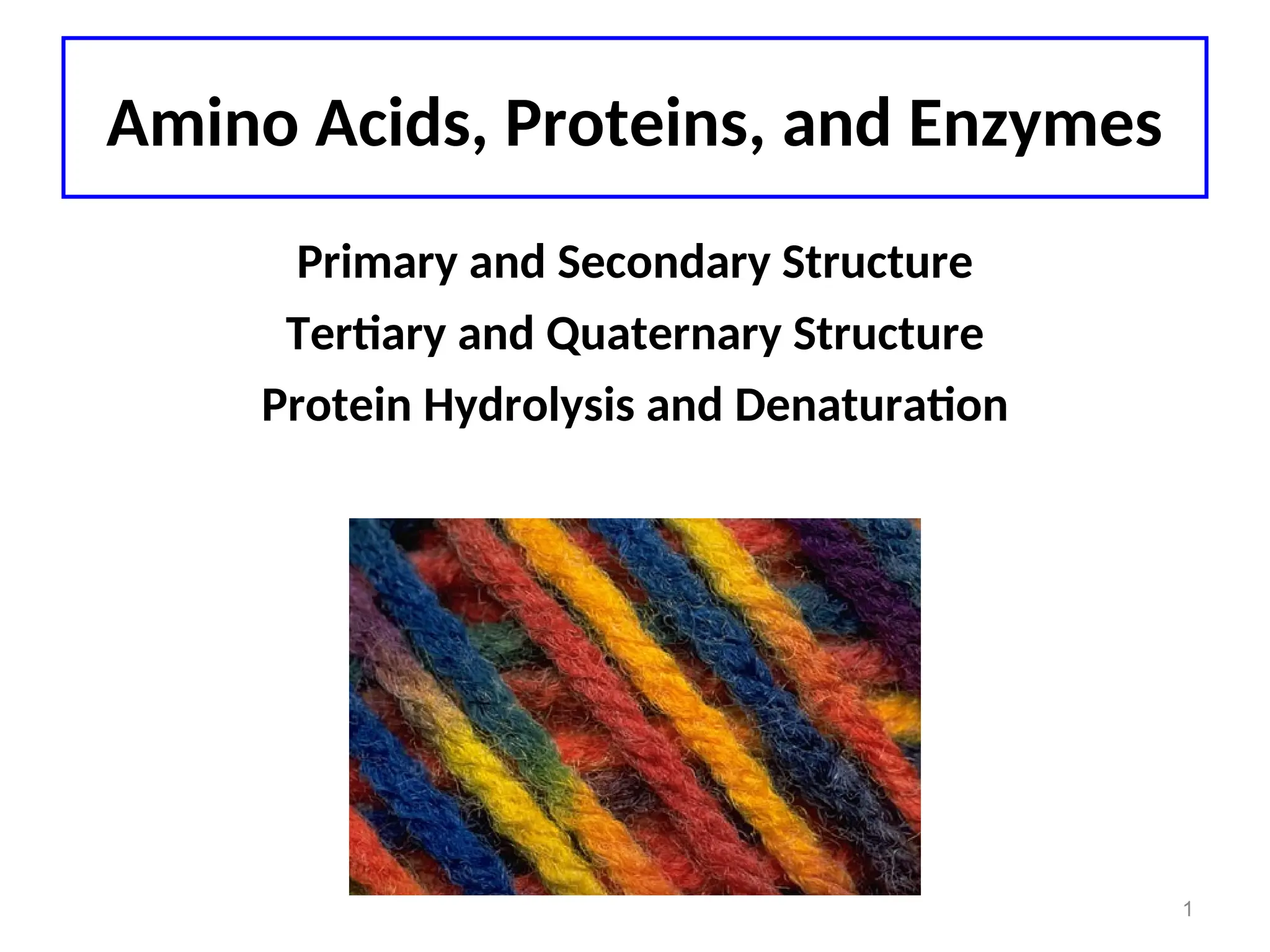 Amino Acids, Proteins, and Enzymes

Primary and Secondary Structure

Tertiary and Quaternary Structure

Protein Hydrolysis and Denaturation

1